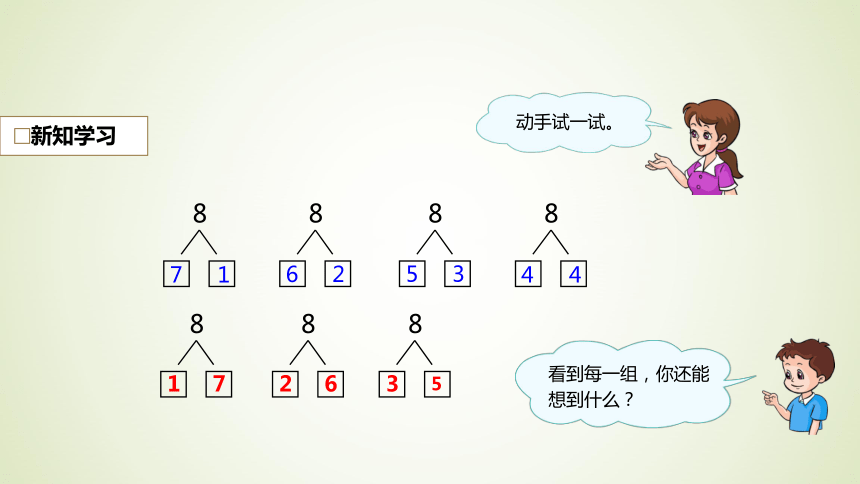 □新知学习

动手试一试。

8
7 1

8
6 2

8
5 3

8
4 4

8
1 7

8
2 6

8
3 5

看到每一组，你还能想到什么？